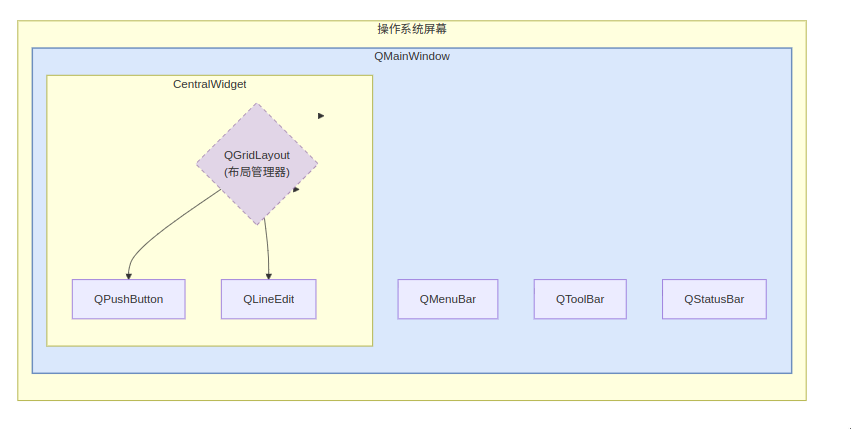 操作系统屏幕

QMainWindow

CentralWidget

QGridLayout
(布局管理器)

QPushButton

QLineEdit

QMenuBar

QToolBar

QStatusBar